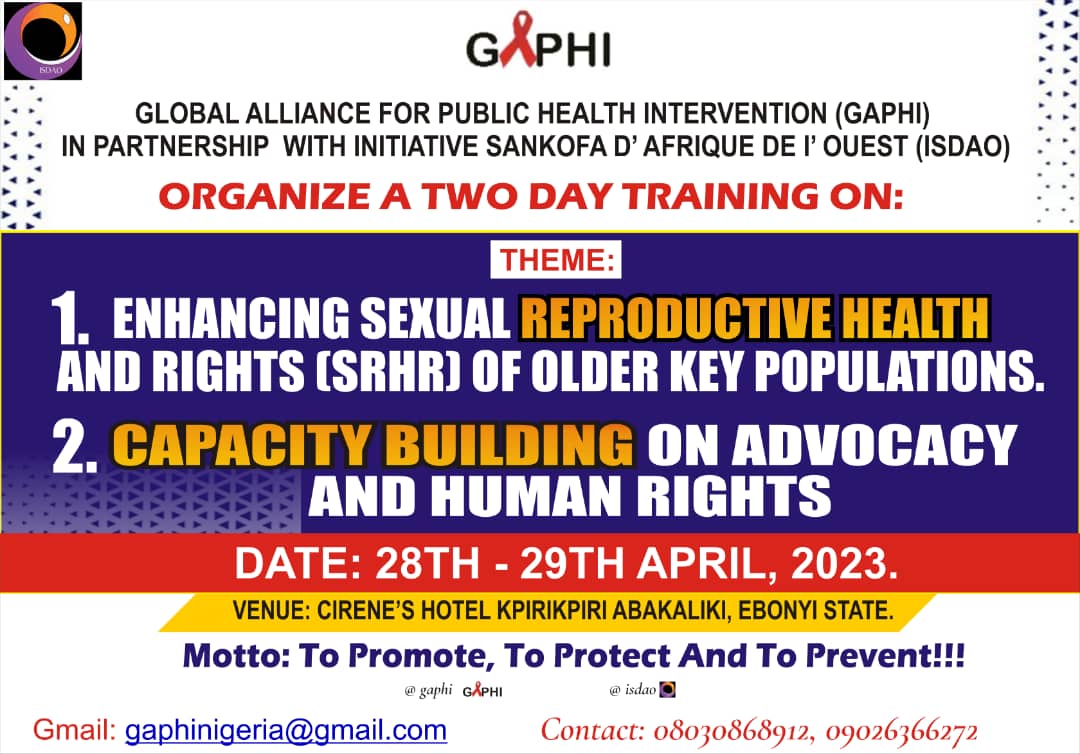 ISDAO

GAPHI

GLOBAL ALLIANCE FOR PUBLIC HEALTH INTERVENTION (GAPHI) IN PARTNERSHIP WITH INITIATIVE SANKOFA D' AFRIQUE DE I' OUEST (ISDAO)

ORGANIZE A TWO DAY TRAINING ON:

THEME:

1. ENHANCING SEXUAL REPRODUCTIVE HEALTH AND RIGHTS (SRHR) OF OLDER KEY POPULATIONS.

2. CAPACITY BUILDING ON ADVOCACY AND HUMAN RIGHTS

DATE: 28TH - 29TH APRIL, 2023.

VENUE: CIRENE'S HOTEL KPIRIKPIRI ABAKALIKI, EBONYI STATE.

Motto: To Promote, To Protect And To Prevent!!!

@ gaphi GAPHI @ isdao

Gmail: gaphinigeria@gmail.com Contact: 08030868912, 09026366272